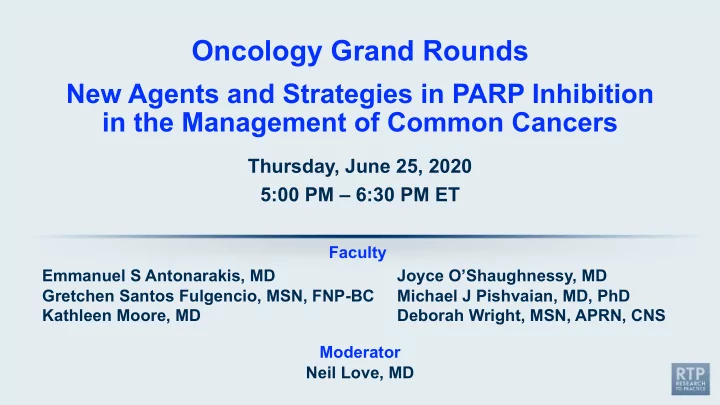 Oncology Grand Rounds

New Agents and Strategies in PARP Inhibition in the Management of Common Cancers

Thursday, June 25, 2020

5:00 PM – 6:30 PM ET

Faculty

Emmanuel S Antonarakis, MD
Gretchen Santos Fulgencio, MSN, FNP-BC
Kathleen Moore, MD

Joyce O'Shaughnessy, MD
Michael J Pishvaian, MD, PhD
Deborah Wright, MSN, APRN, CNS

Moderator
Neil Love, MD

RTP
RESEARCH TO PRACTICE